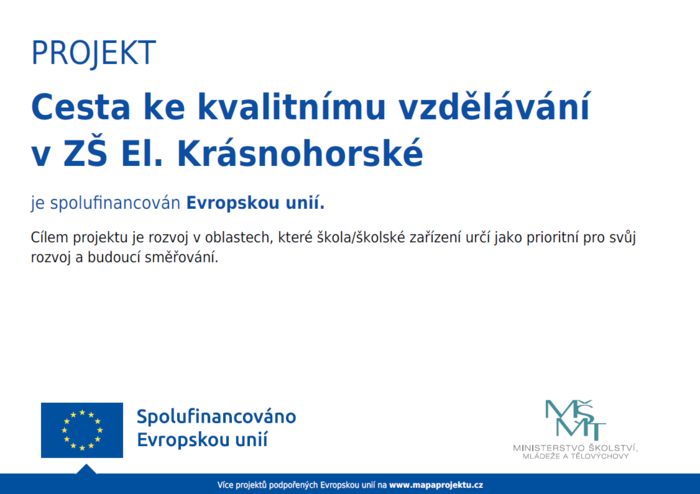 PROJEKT

Cesta ke kvalitnímu vzdělávání v ZŠ El. Krásnohorské

je spolufinancován Evropskou unií.

Cílem projektu je rozvoj v oblastech, které škola/školské zařízení určí jako prioritní pro svůj rozvoj a budoucí směřování.

Spolufinancováno Evropskou unií

MŠMT
MINISTERSTVO ŠKOLSTVÍ, MLÁDEŽE A TĚLOVÝCHOVY

Více projektů podpořených Evropskou unií na www.mapaprojektu.cz